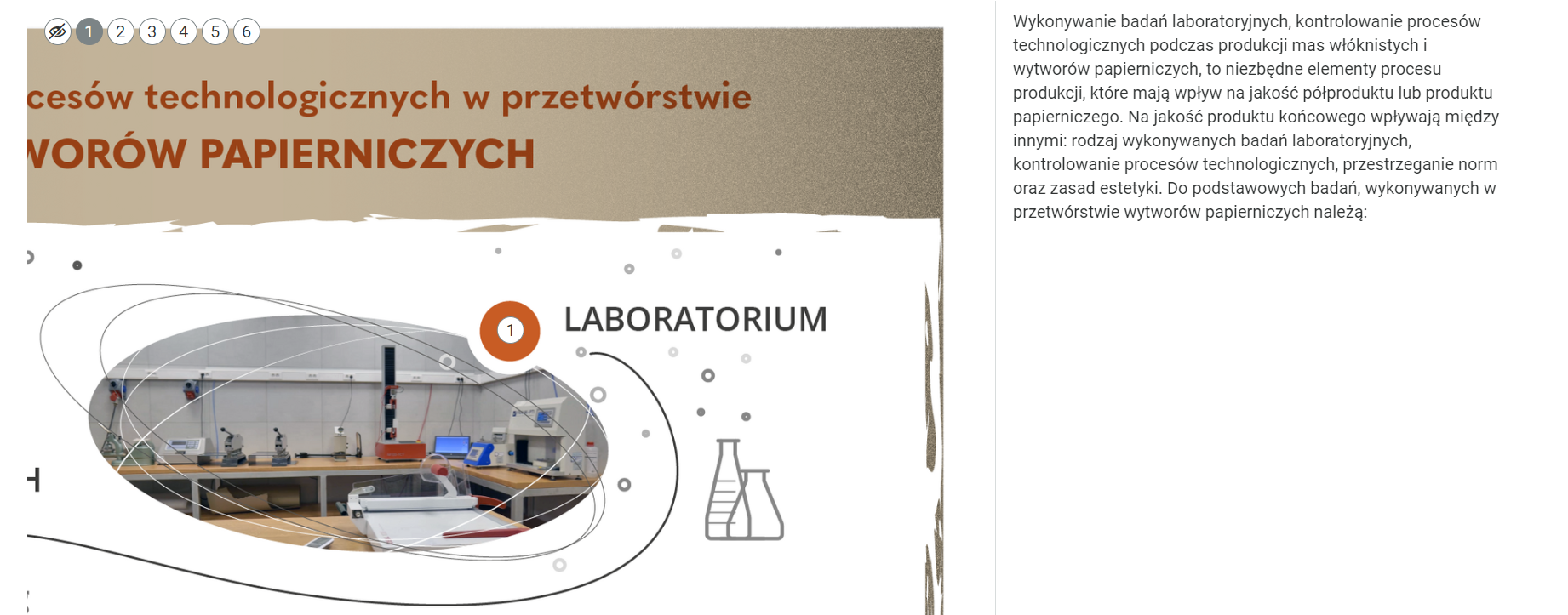 1 2 3 4 5 6

cesów technologicznych w przetwórstwie
WORÓW PAPIERNICZYCH

1 LABORATORIUM

Wykonywanie badań laboratoryjnych, kontrolowanie procesów technologicznych podczas produkcji mas włóknistych i wytworów papierniczych, to niezbędne elementy procesu produkcji, które mają wpływ na jakość półproduktu lub produktu papierniczego. Na jakość produktu końcowego wpływają między innymi: rodzaj wykonywanych badań laboratoryjnych, kontrolowanie procesów technologicznych, przestrzeganie norm oraz zasad estetyki. Do podstawowych badań, wykonywanych w przetwórstwie wytworów papierniczych należą: